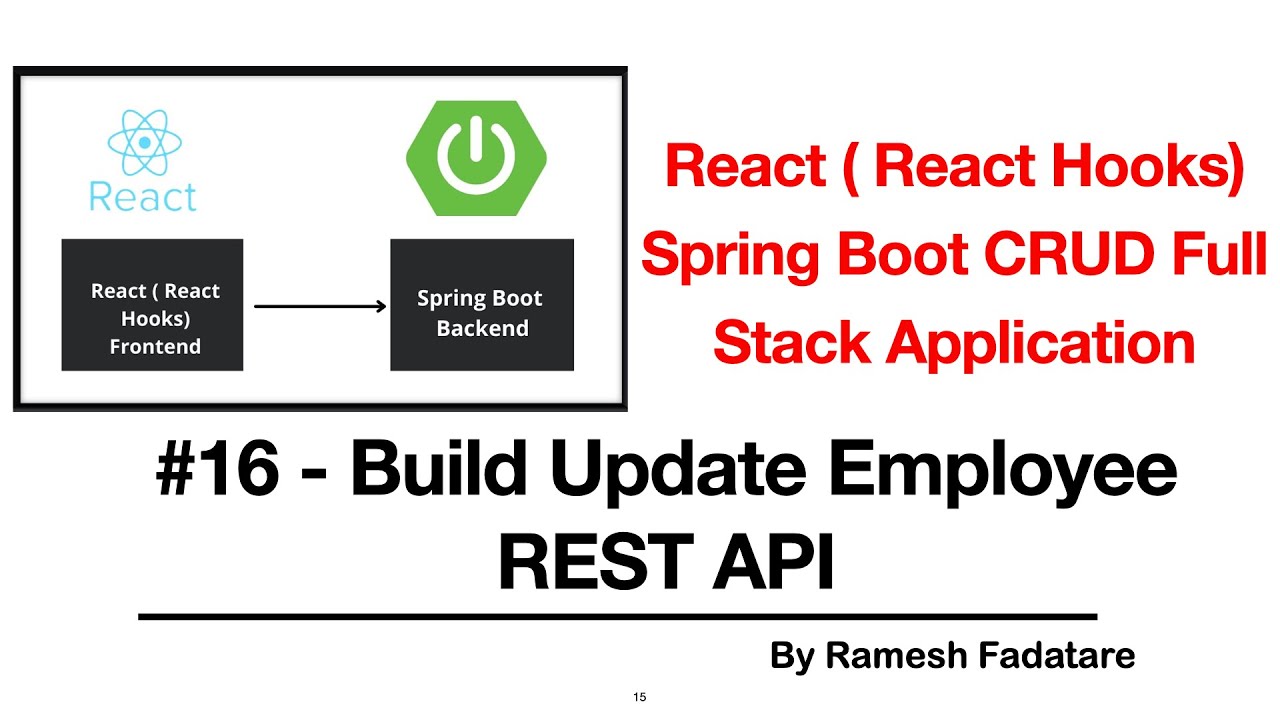 React

React ( React Hooks) Frontend

Spring Boot Backend

React ( React Hooks) Spring Boot CRUD Full Stack Application

#16 - Build Update Employee REST API

By Ramesh Fadatare

15